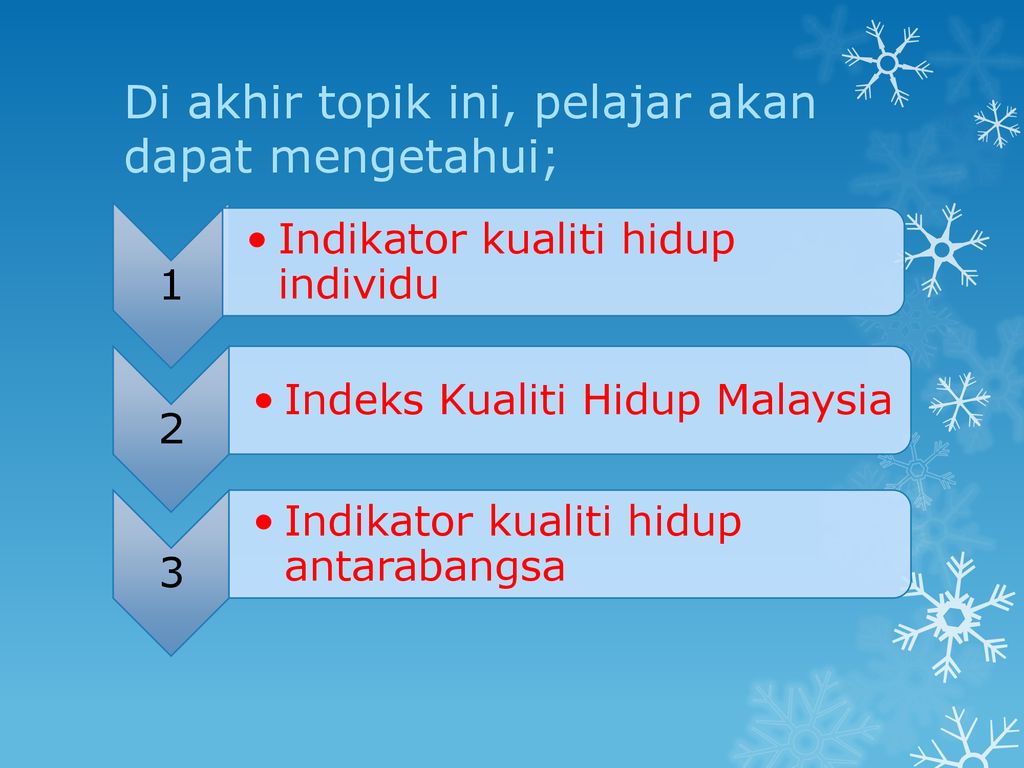 Di akhir topik ini, pelajar akan dapat mengetahui;

1

• Indikator kualiti hidup individu

2

• Indeks Kualiti Hidup Malaysia

3

• Indikator kualiti hidup antarabangsa